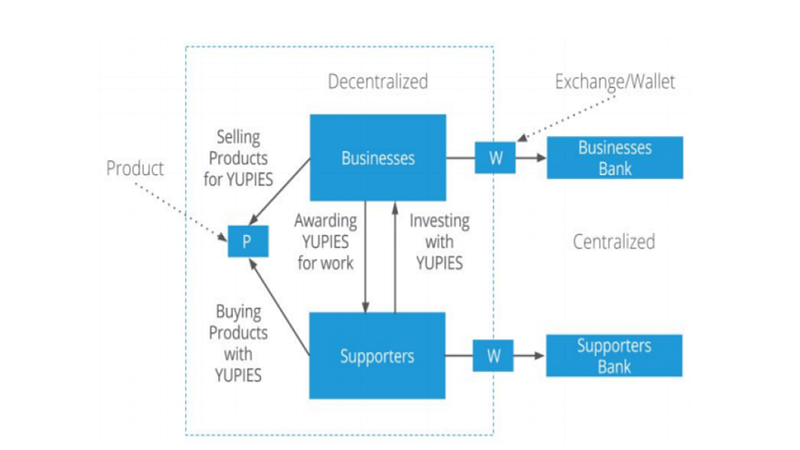 Decentralized

Exchange/Wallet

Selling Products for YUPIES

Businesses

W

Businesses Bank

Product

P

Awarding YUPIES for work

Investing with YUPIES

Centralized

Buying Products with YUPIES

Supporters

W

Supporters Bank